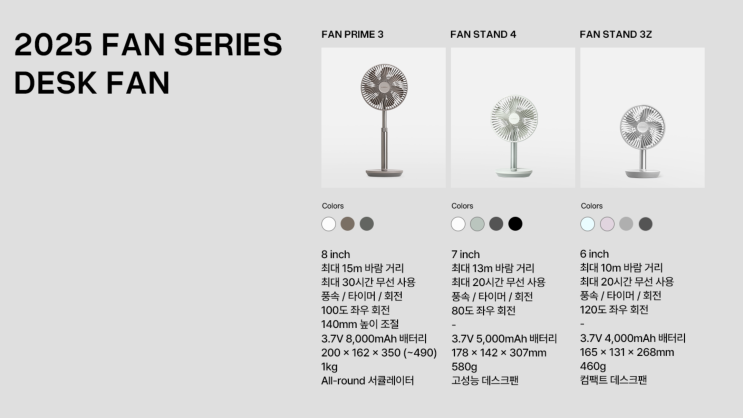 2025 FAN SERIES
DESK FAN

FAN PRIME 3

Colors

8 inch
최대 15m 바람 거리
최대 30시간 무선 사용
풍속 / 타이머 / 회전
100도 좌우 회전
140mm 높이 조절
3.7V 8,000mAh 배터리
200 × 162 × 350 (~490)
1kg
All-round 서큘레이터

FAN STAND 4

Colors

7 inch
최대 13m 바람 거리
최대 20시간 무선 사용
풍속 / 타이머 / 회전
80도 좌우 회전
-
3.7V 5,000mAh 배터리
178 × 142 × 307mm
580g
고성능 데스크팬

FAN STAND 3Z

Colors

6 inch
최대 10m 바람 거리
최대 20시간 무선 사용
풍속 / 타이머 / 회전
120도 좌우 회전
-
3.7V 4,000mAh 배터리
165 × 131 × 268mm
460g
컴팩트 데스크팬